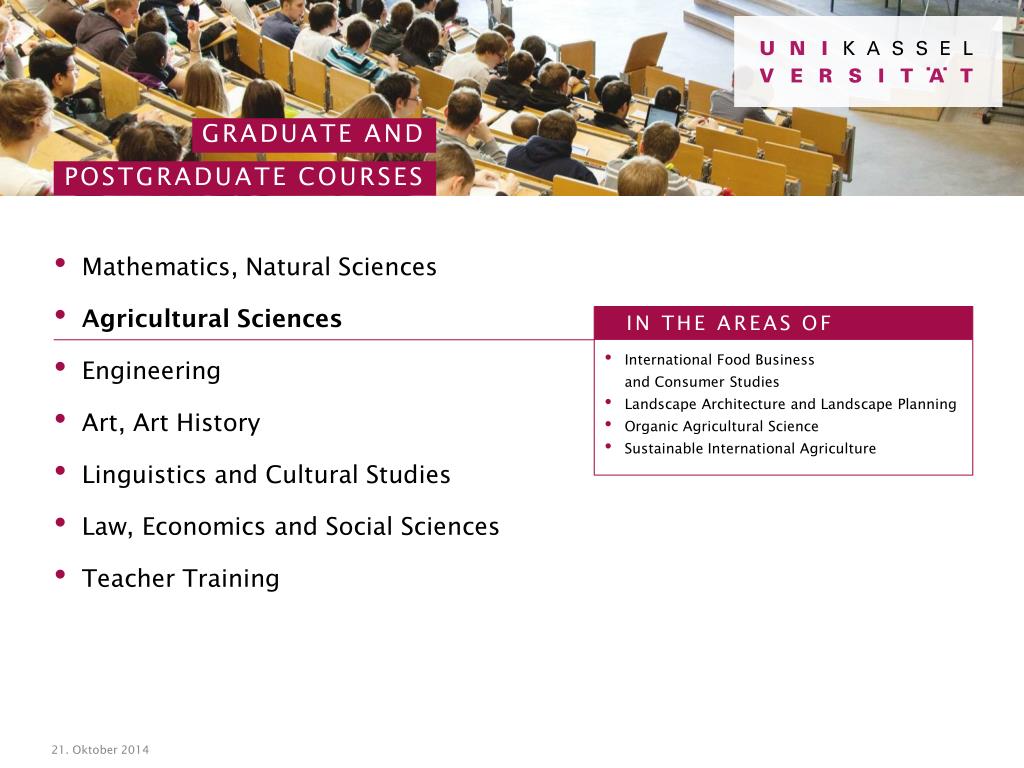 U N I K A S S E L
V E R S I T Ä T

GRADUATE AND
POSTGRADUATE COURSES

• Mathematics, Natural Sciences
• Agricultural Sciences
• Engineering
• Art, Art History
• Linguistics and Cultural Studies
• Law, Economics and Social Sciences
• Teacher Training

IN THE AREAS OF

• International Food Business and Consumer Studies
• Landscape Architecture and Landscape Planning
• Organic Agricultural Science
• Sustainable International Agriculture

21. Oktober 2014